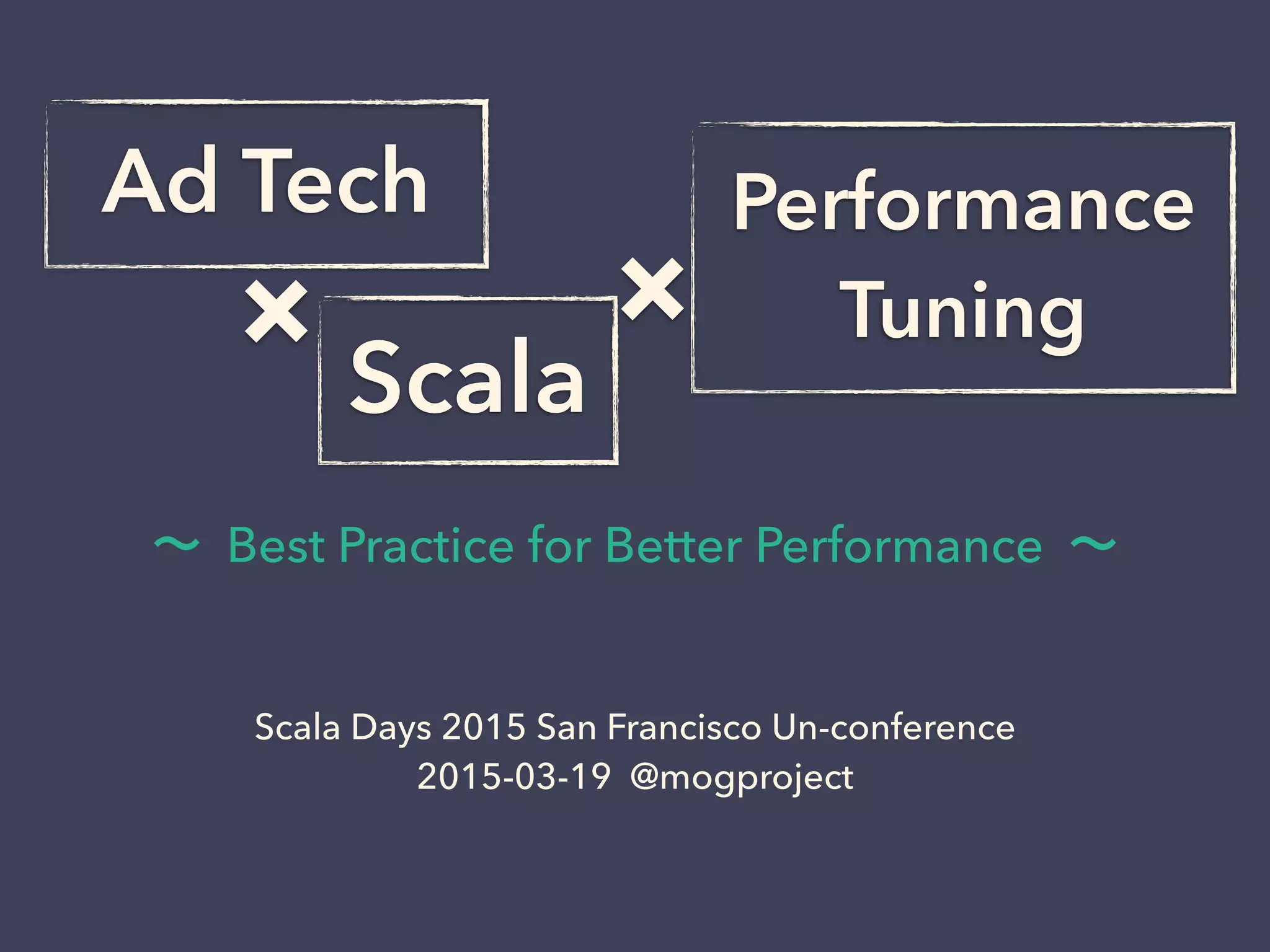 Ad Tech
×
Scala
×
Performance Tuning

〜 Best Practice for Better Performance 〜

Scala Days 2015 San Francisco Un-conference
2015-03-19 @mogproject